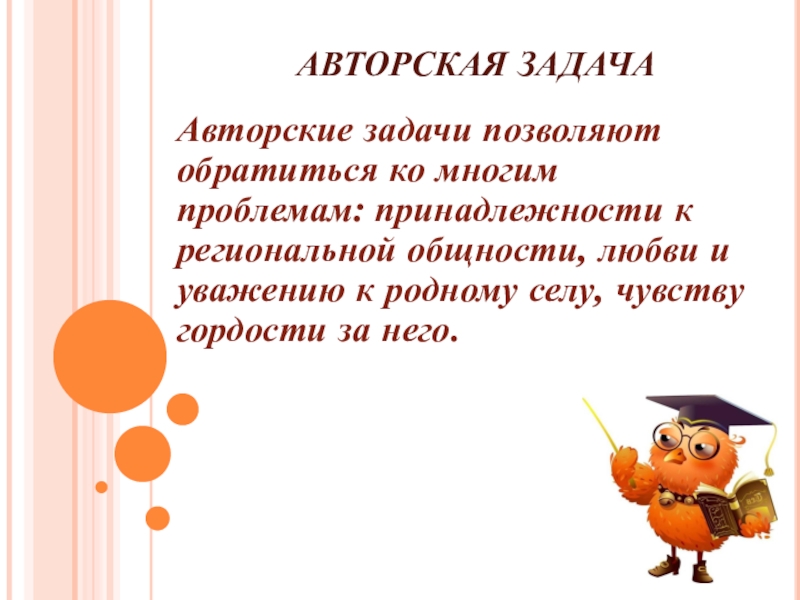 АВТОРСКАЯ ЗАДАЧА

Авторские задачи позволяют обратиться ко многим проблемам: принадлежности к региональной общности, любви и уважению к родному селу, чувству гордости за него.